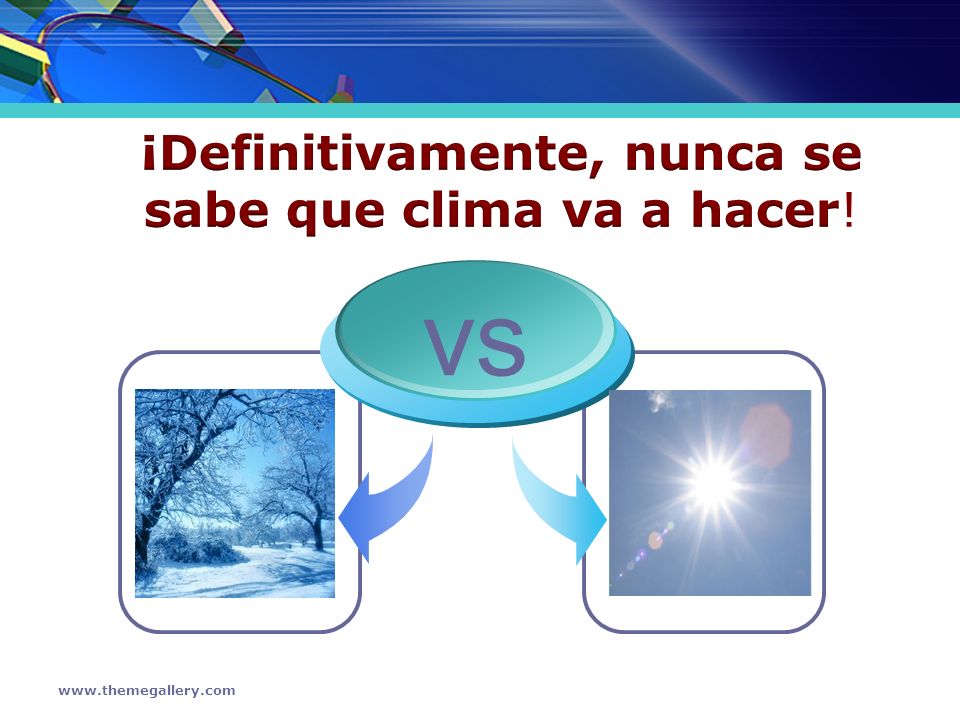 ¡Definitivamente, nunca se sabe que clima va a hacer!

VS

www.themegallery.com